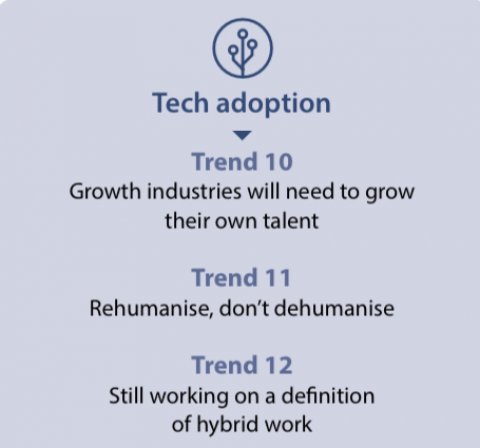 Tech adoption

Trend 10
Growth industries will need to grow their own talent

Trend 11
Rehumanise, don't dehumanise

Trend 12
Still working on a definition of hybrid work